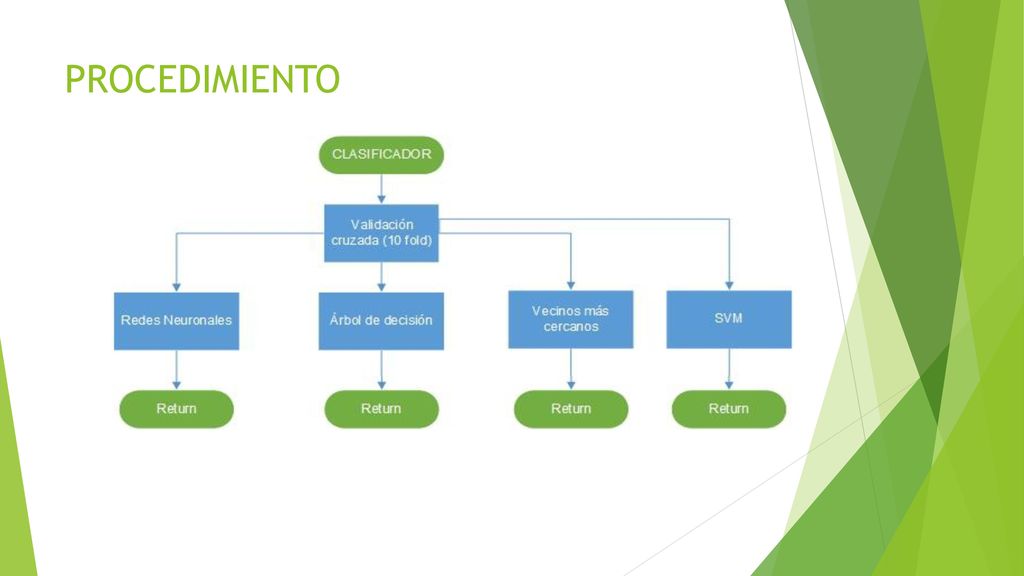 PROCEDIMIENTO

CLASIFICADOR

Validación cruzada (10 fold)

Redes Neuronales

Árbol de decisión

Vecinos más cercanos

SVM

Return

Return

Return

Return